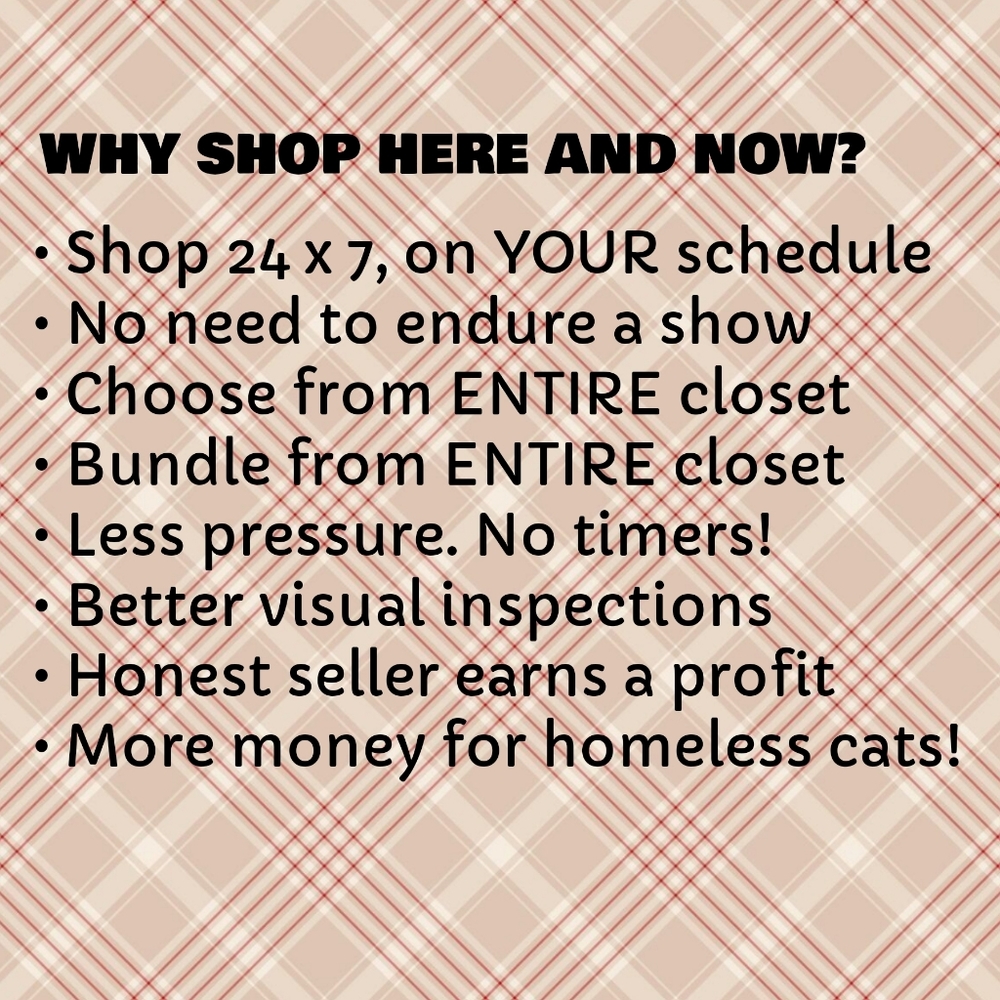 WHY SHOP HERE AND NOW?

• Shop 24 x 7, on YOUR schedule
• No need to endure a show
• Choose from ENTIRE closet
• Bundle from ENTIRE closet
• Less pressure. No timers!
• Better visual inspections
• Honest seller earns a profit
• More money for homeless cats!